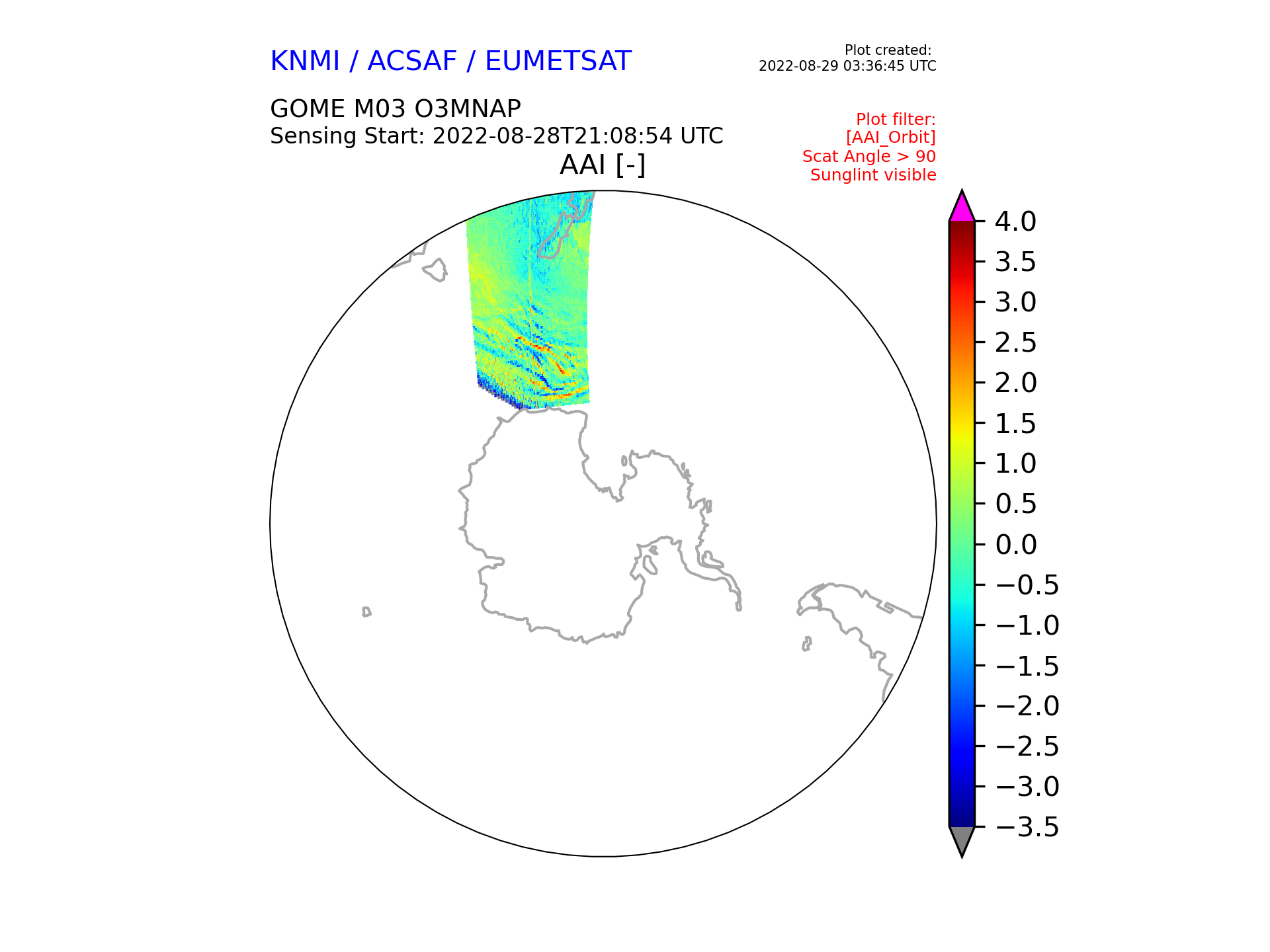 KNMI / ACSAF / EUMETSAT

Plot created:
2022-08-29 03:36:45 UTC

GOME M03 O3MNAP
Sensing Start: 2022-08-28T21:08:54 UTC

Plot filter:
[AAI_Orbit]
Scat Angle > 90
Sunglint visible

AAI [-]

4.0
3.5
3.0
2.5
2.0
1.5
1.0
0.5
0.0
−0.5
−1.0
−1.5
−2.0
−2.5
−3.0
−3.5